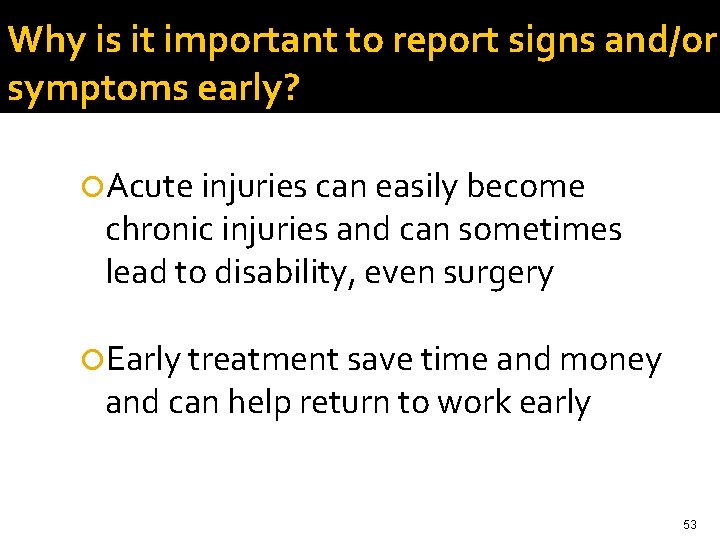 Why is it important to report signs and/or symptoms early?

Acute injuries can easily become chronic injuries and can sometimes lead to disability, even surgery

Early treatment save time and money and can help return to work early

53